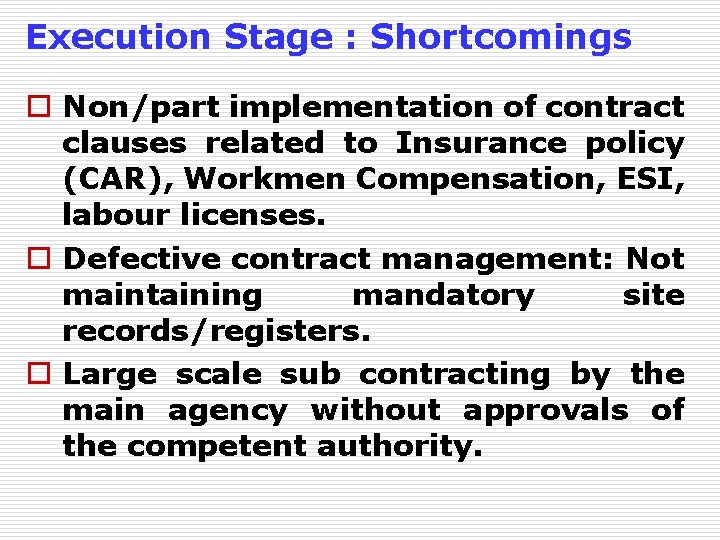 Execution Stage : Shortcomings

□ Non/part implementation of contract clauses related to Insurance policy (CAR), Workmen Compensation, ESI, labour licenses.

□ Defective contract management: Not maintaining mandatory site records/registers.

□ Large scale sub contracting by the main agency without approvals of the competent authority.